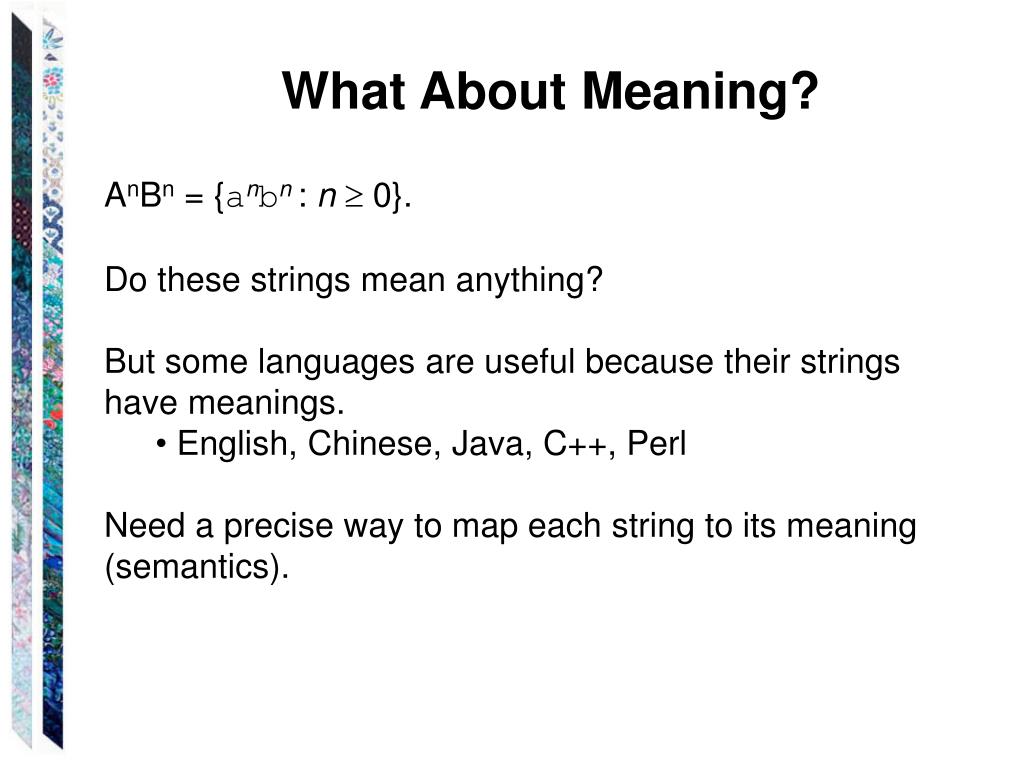 What About Meaning?

$A^nB^n = \{a^nb^n : n \geq 0\}$.

Do these strings mean anything?

But some languages are useful because their strings have meanings.

• English, Chinese, Java, C++, Perl

Need a precise way to map each string to its meaning (semantics).